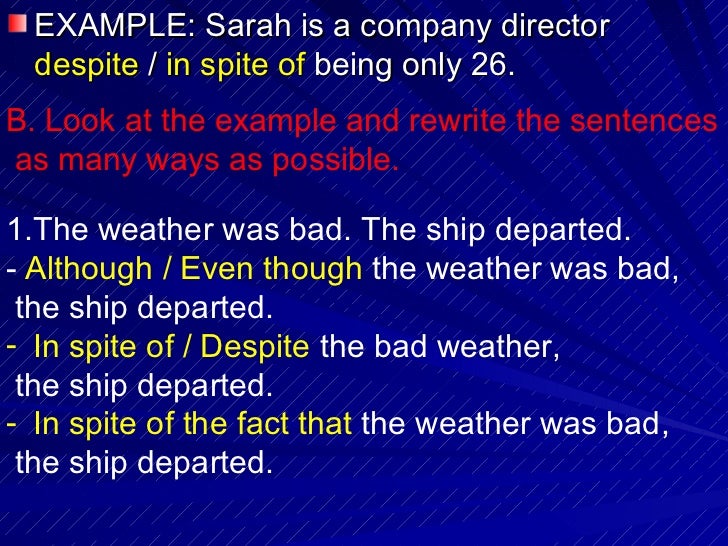 EXAMPLE: Sarah is a company director despite / in spite of being only 26.

B. Look at the example and rewrite the sentences as many ways as possible.

1.The weather was bad. The ship departed.
- Although / Even though the weather was bad, the ship departed.
- In spite of / Despite the bad weather, the ship departed.
- In spite of the fact that the weather was bad, the ship departed.